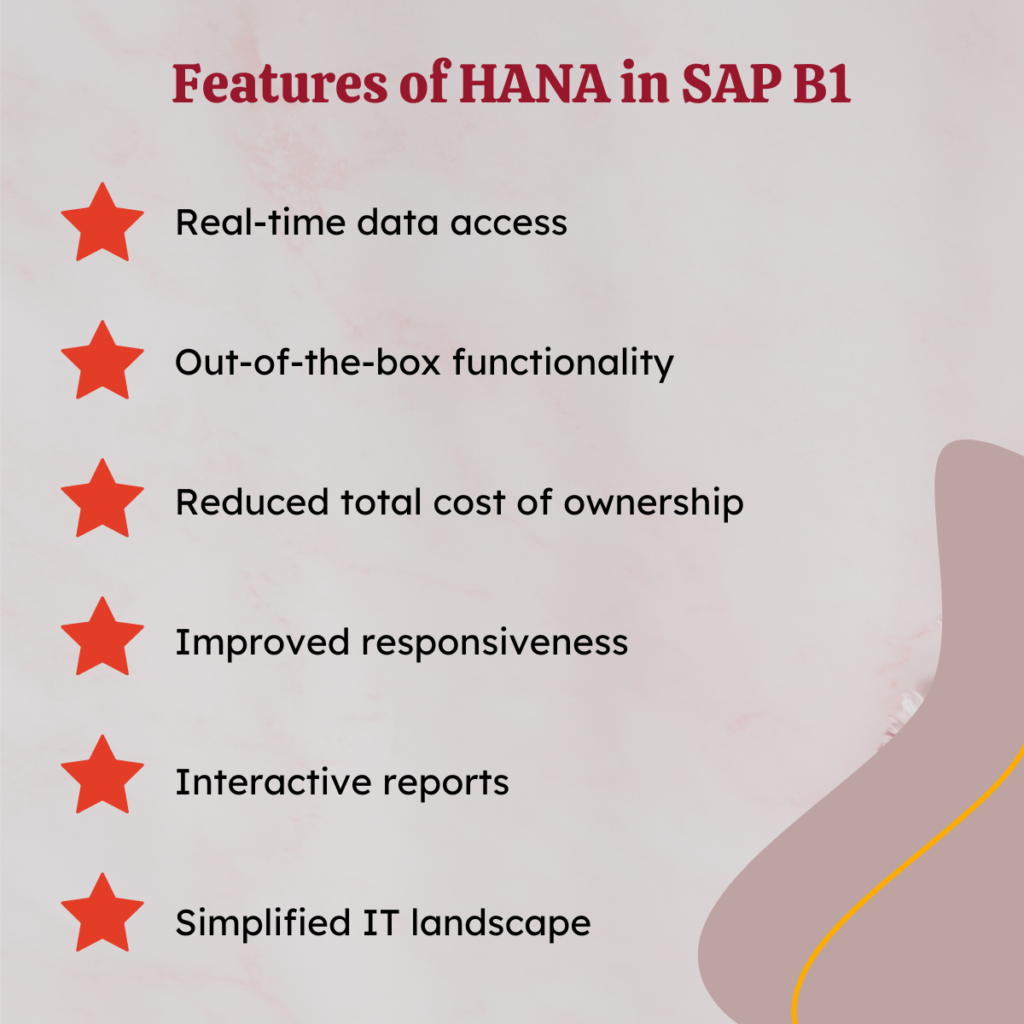 Features of HANA in SAP B1

Real-time data access

Out-of-the-box functionality

Reduced total cost of ownership

Improved responsiveness

Interactive reports

Simplified IT landscape